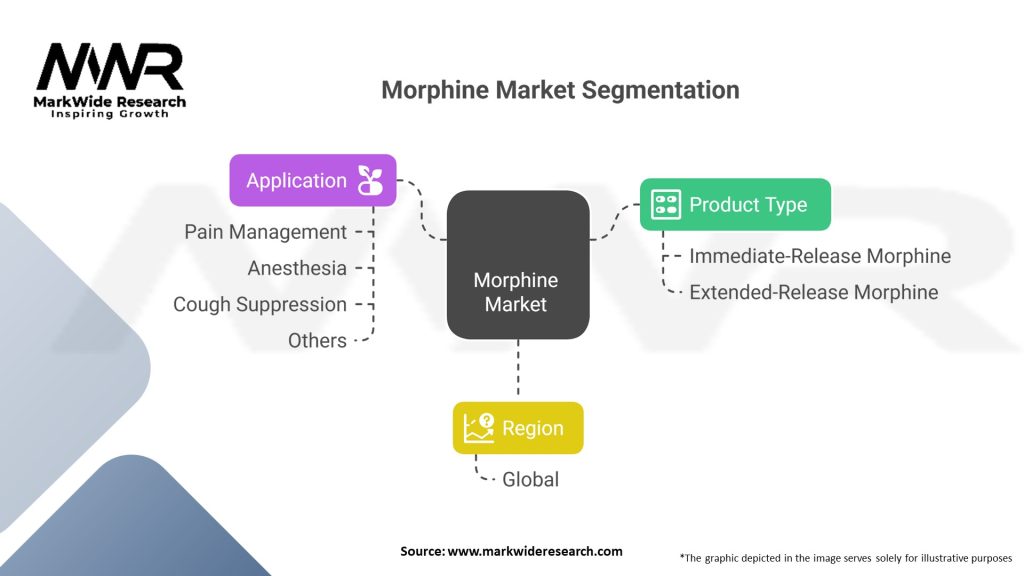 MWR
MarkWide Research
Inspiring Growth

Morphine Market Segmentation

Application
Pain Management
Anesthesia
Cough Suppression
Others

Morphine Market

Product Type
Immediate-Release Morphine
Extended-Release Morphine

Region
Global

Source: www.markwideresearch.com

*The graphic depicted in the image serves solely for illustrative purposes